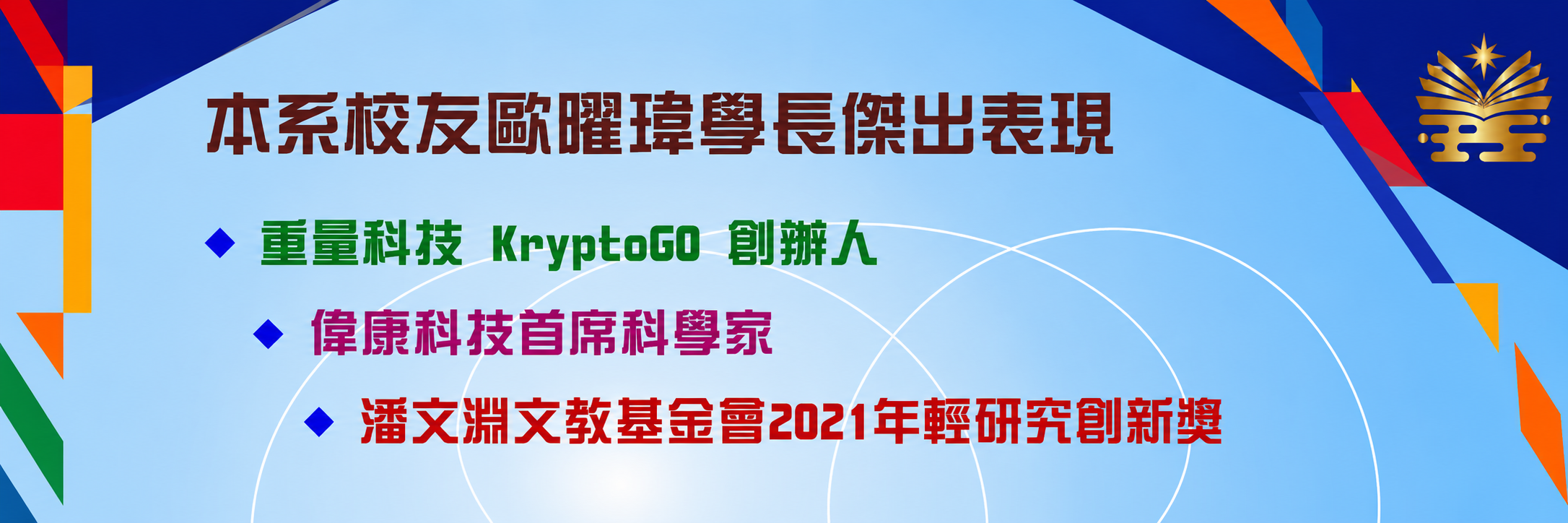 本系校友歐曜瑋學長傑出表現

◆ 重量科技 KryptoGO 創辦人

◆ 偉康科技首席科學家

◆ 潘文淵文教基金會2021年輕研究創新獎